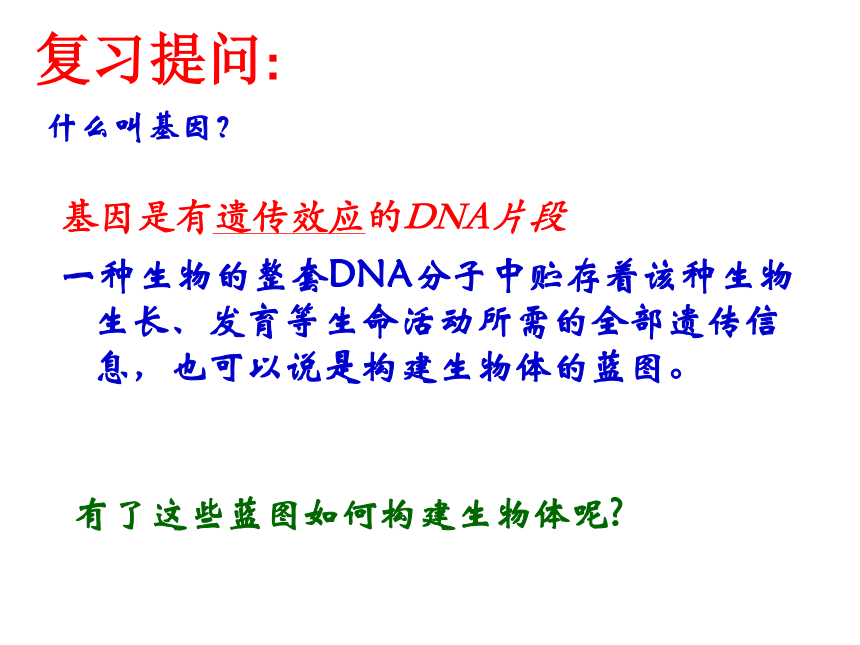 复习提问:

什么叫基因?

基因是有遗传效应的DNA片段

一种生物的整套DNA分子中贮存着该种生物生长、发育等生命活动所需的全部遗传信息，也可以说是构建生物体的蓝图。

有了这些蓝图如何构建生物体呢?